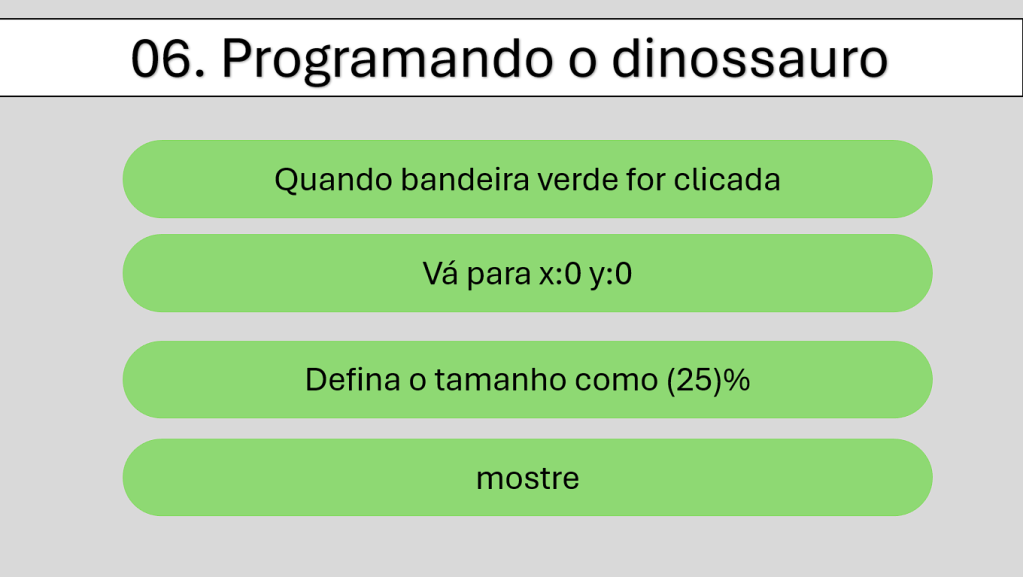 06. Programando o dinossauro

Quando bandeira verde for clicada

Vá para x:0 y:0

Defina o tamanho como (25)%

mostre